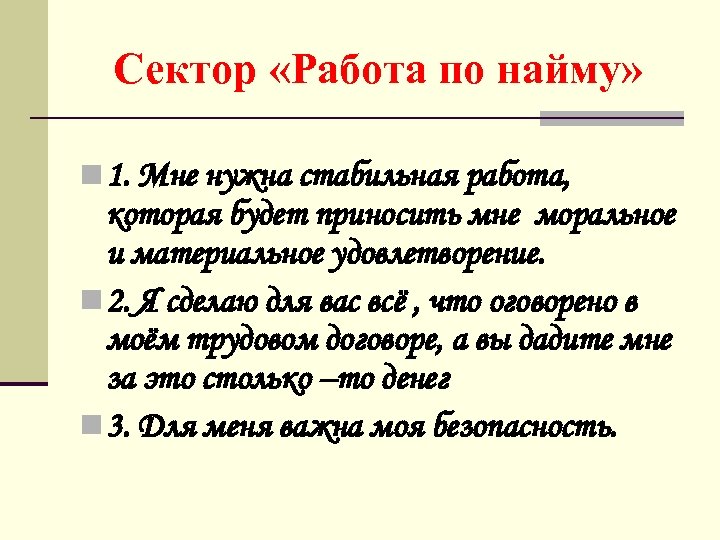 Сектор «Работа по найму»

1. Мне нужна стабильная работа, которая будет приносить мне моральное и материальное удовлетворение.

2. Я сделаю для вас всё , что оговорено в моём трудовом договоре, а вы дадите мне за это столько –то денег

3. Для меня важна моя безопасность.